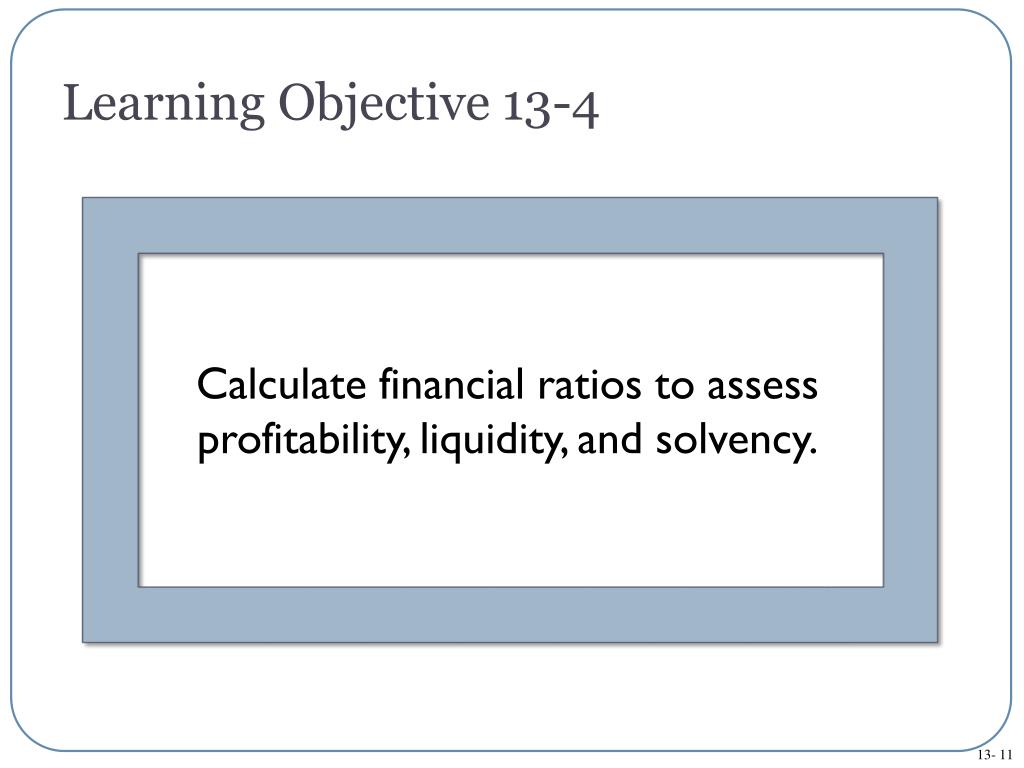 Learning Objective 13-4

Calculate financial ratios to assess profitability, liquidity, and solvency.

13- 11